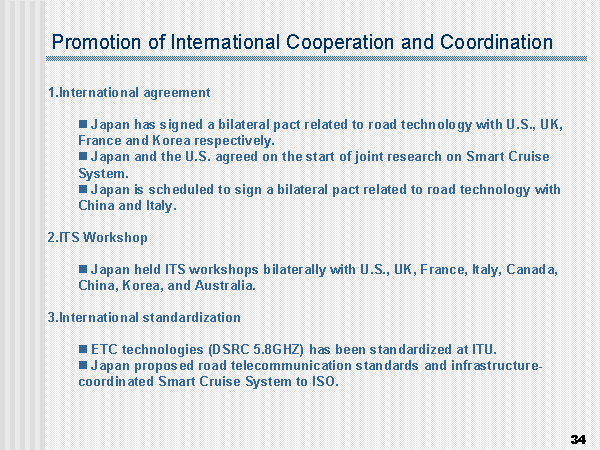 Promotion of International Cooperation and Coordination

1.International agreement

■ Japan has signed a bilateral pact related to road technology with U.S., UK, France and Korea respectively.
■ Japan and the U.S. agreed on the start of joint research on Smart Cruise System.
■ Japan is scheduled to sign a bilateral pact related to road technology with China and Italy.

2.ITS Workshop

■ Japan held ITS workshops bilaterally with U.S., UK, France, Italy, Canada, China, Korea, and Australia.

3.International standardization

■ ETC technologies (DSRC 5.8GHZ) has been standardized at ITU.
■ Japan proposed road telecommunication standards and infrastructure-coordinated Smart Cruise System to ISO.

34